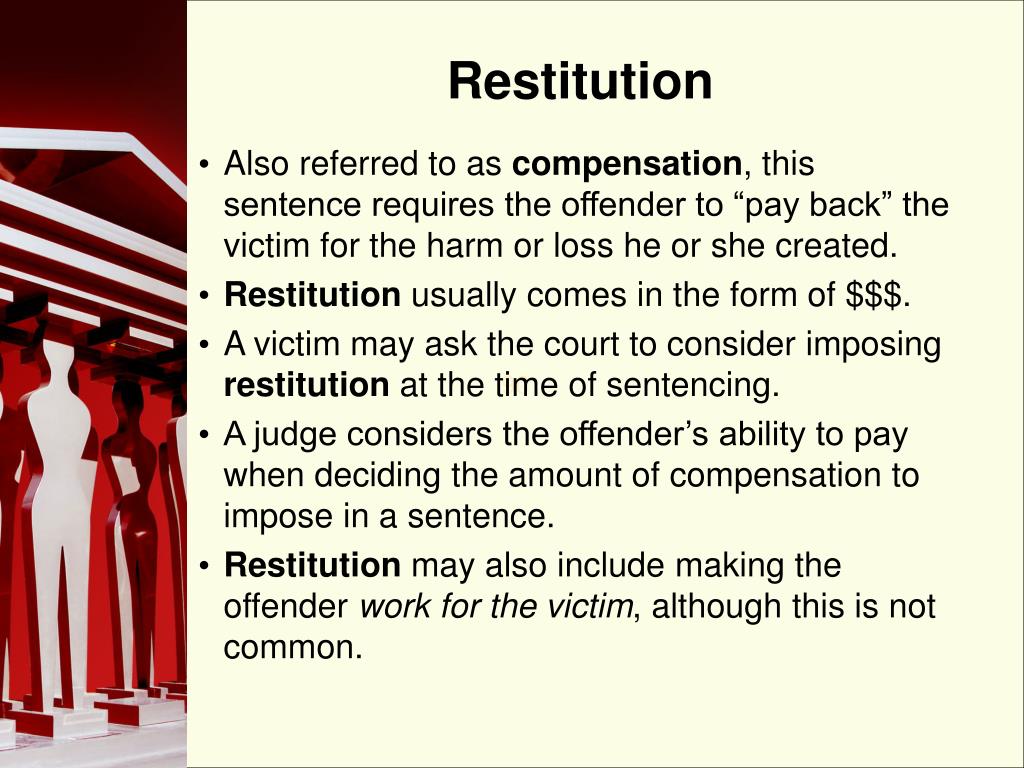 Restitution

• Also referred to as compensation, this sentence requires the offender to “pay back” the victim for the harm or loss he or she created.
• Restitution usually comes in the form of \$\$\$.
• A victim may ask the court to consider imposing restitution at the time of sentencing.
• A judge considers the offender’s ability to pay when deciding the amount of compensation to impose in a sentence.
• Restitution may also include making the offender work for the victim, although this is not common.